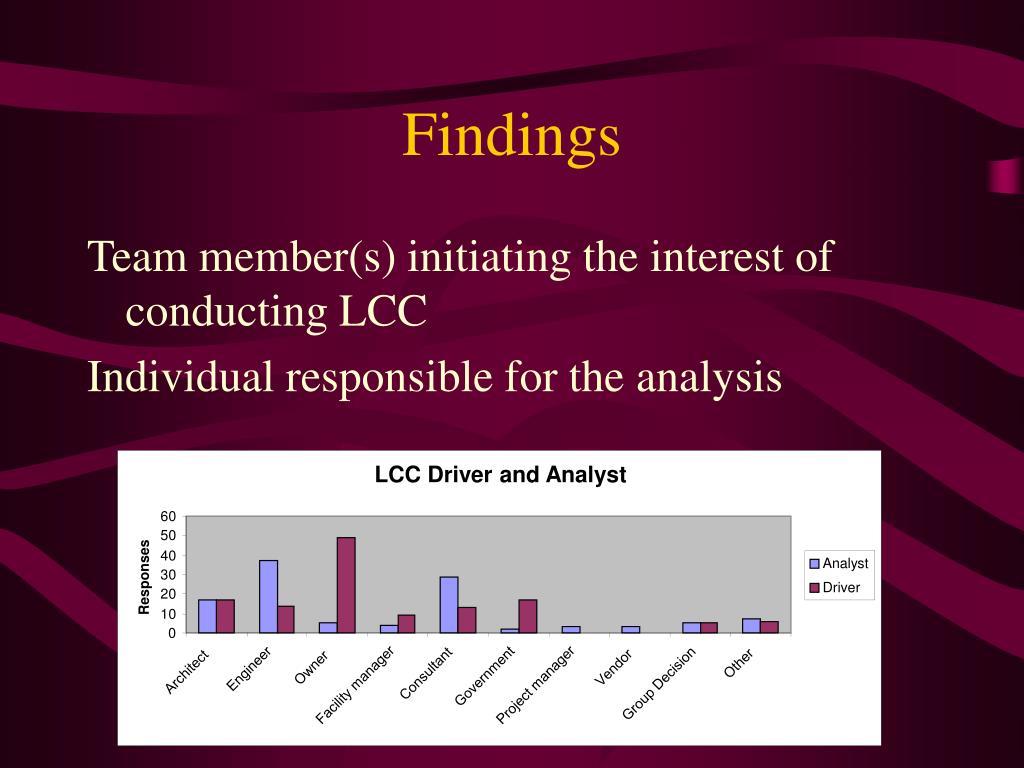 Findings

Team member(s) initiating the interest of conducting LCC

Individual responsible for the analysis

LCC Driver and Analyst

Responses

60
50
40
30
20
10
0

Analyst
Driver

Architect
Engineer
Owner
Facility manager
Consultant
Government
Project manager
Vendor
Group Decision
Other